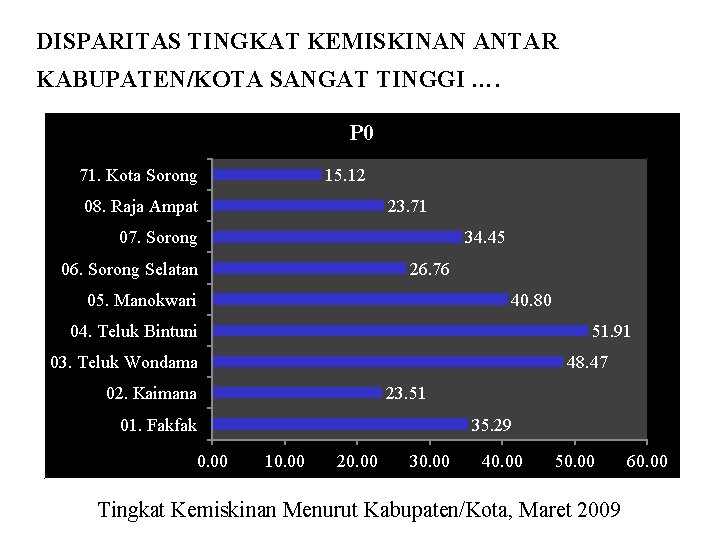 DISPARITAS TINGKAT KEMISKINAN ANTAR KABUPATEN/KOTA SANGAT TINGGI ….

P0

71. Kota Sorong 15.12
08. Raja Ampat 23.71
07. Sorong 34.45
06. Sorong Selatan 26.76
05. Manokwari 40.80
04. Teluk Bintuni 51.91
03. Teluk Wondama 48.47
02. Kaimana 23.51
01. Fakfak 35.29

0.00 10.00 20.00 30.00 40.00 50.00 60.00

Tingkat Kemiskinan Menurut Kabupaten/Kota, Maret 2009